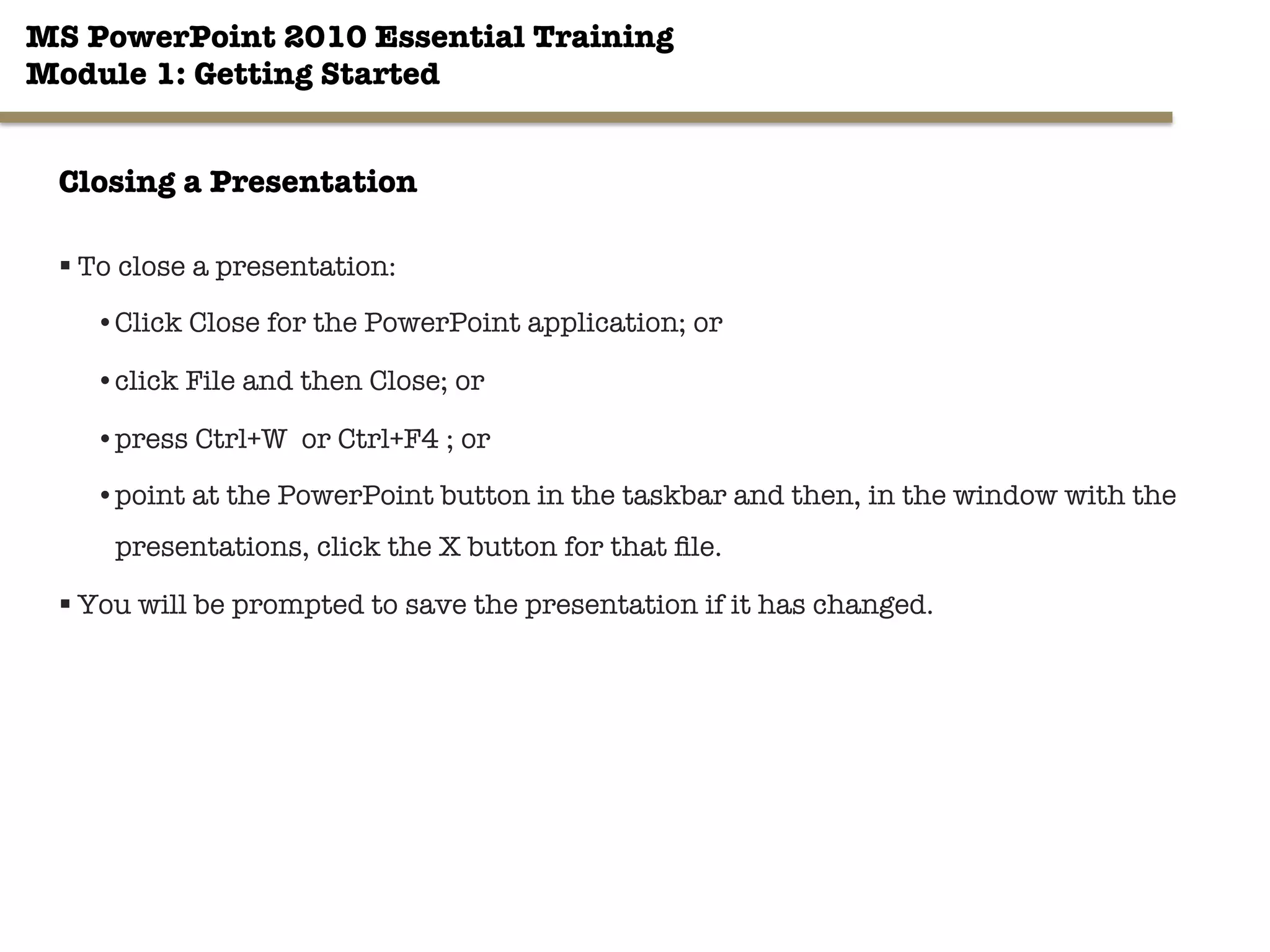 MS PowerPoint 2010 Essential Training
Module 1: Getting Started

Closing a Presentation

▪ To close a presentation:

• Click Close for the PowerPoint application; or

• click File and then Close; or

• press Ctrl+W  or Ctrl+F4 ; or

• point at the PowerPoint button in the taskbar and then, in the window with the presentations, click the X button for that file.

▪ You will be prompted to save the presentation if it has changed.